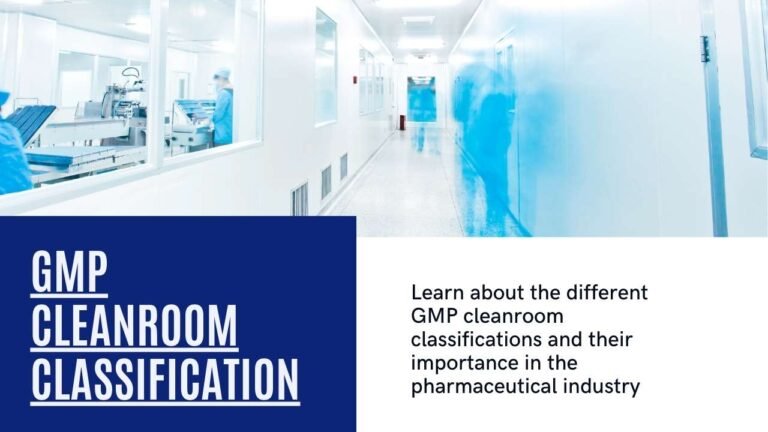 GMP CLEANROOM CLASSIFICATION

Learn about the different GMP cleanroom classifications and their importance in the pharmaceutical industry